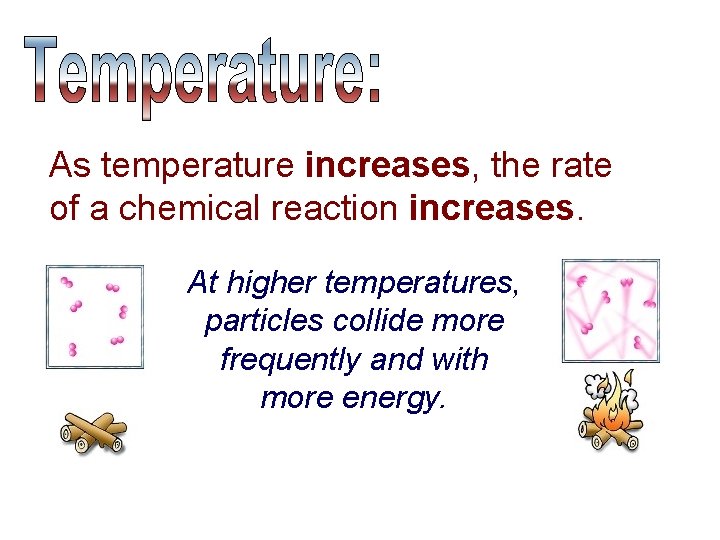 Temperature:

As temperature increases, the rate of a chemical reaction increases.

At higher temperatures, particles collide more frequently and with more energy.